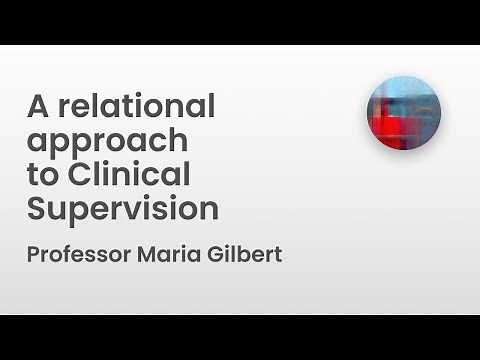 A relational approach to Clinical Supervision

Professor Maria Gilbert